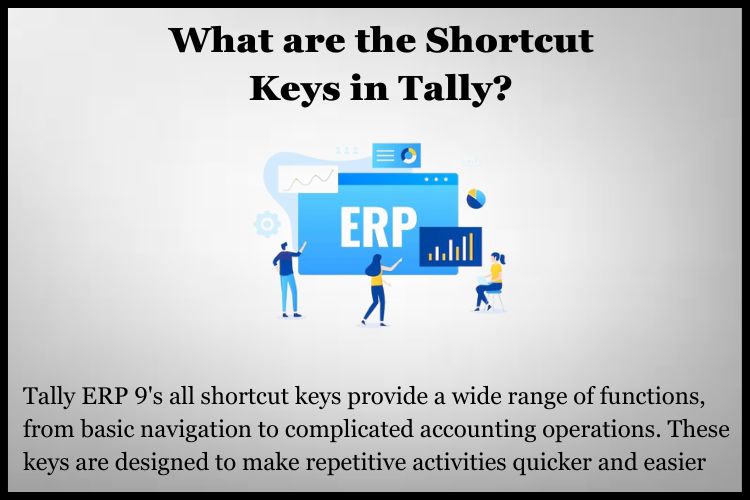 What are the Shortcut Keys in Tally?

ERP

Tally ERP 9's all shortcut keys provide a wide range of functions, from basic navigation to complicated accounting operations. These keys are designed to make repetitive activities quicker and easier